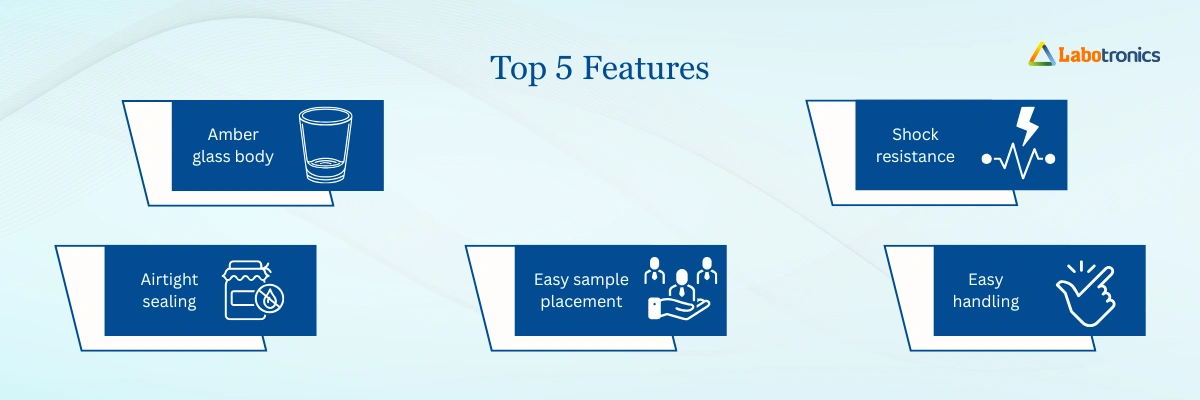 Top 5 Features

Labotronics

Amber glass body

Shock resistance

Airtight sealing

Easy sample placement

Easy handling